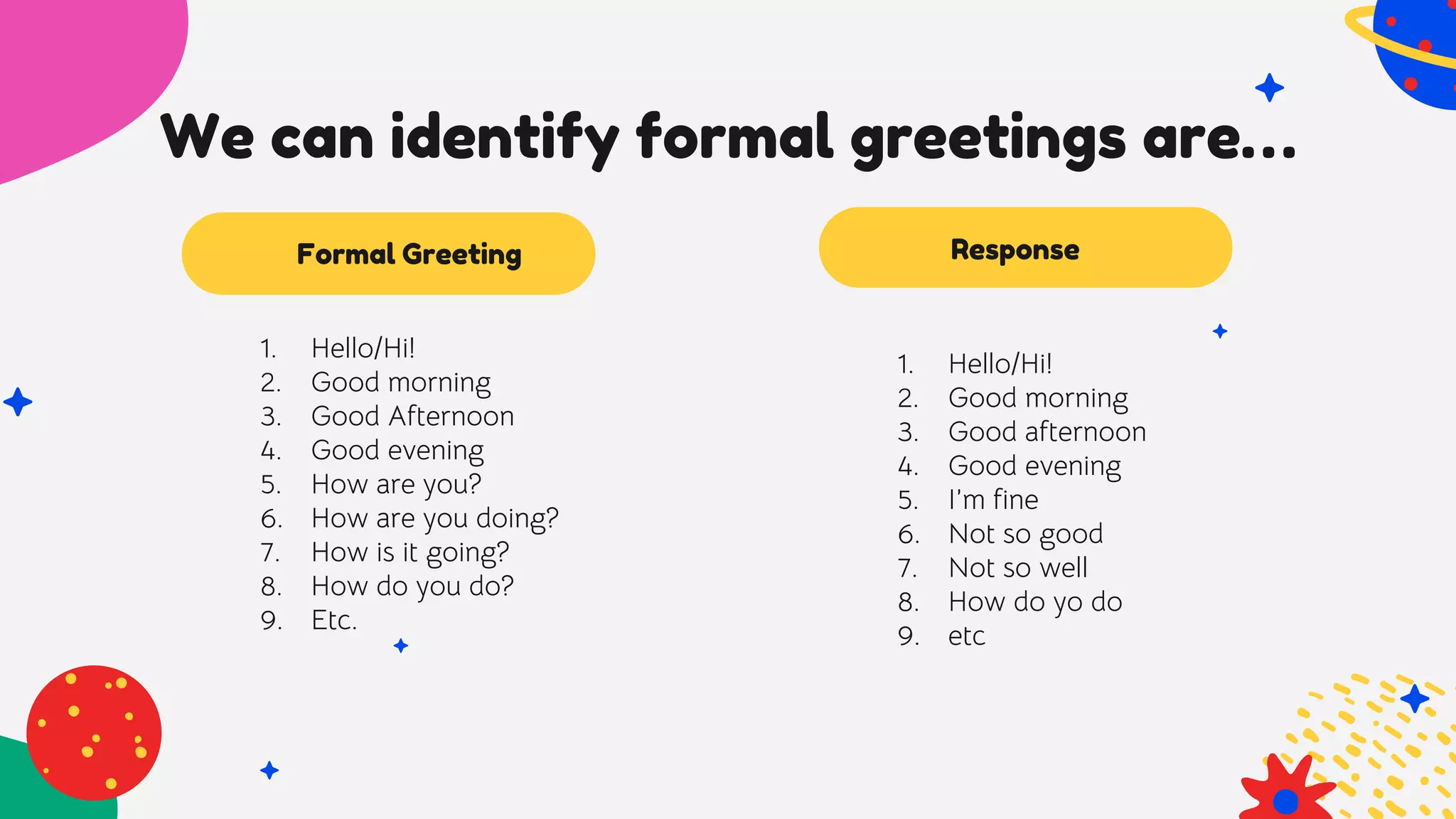 We can identify formal greetings are...

Formal Greeting

1. Hello/Hi!
2. Good morning
3. Good Afternoon
4. Good evening
5. How are you?
6. How are you doing?
7. How is it going?
8. How do you do?
9. Etc.

Response

1. Hello/Hi!
2. Good morning
3. Good afternoon
4. Good evening
5. I'm fine
6. Not so good
7. Not so well
8. How do yo do
9. etc